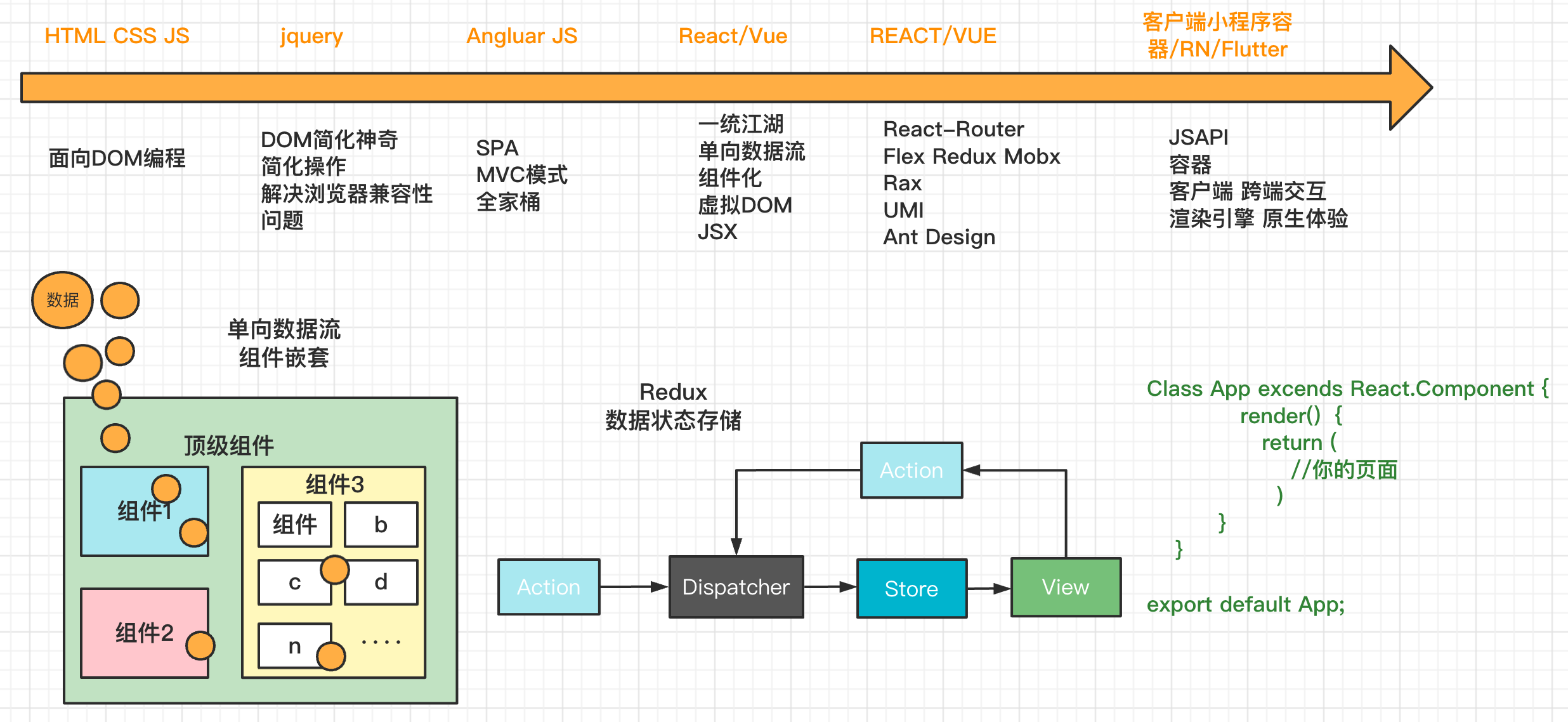 HTML CSS JS

jquery

Angluar JS

React/Vue

REACT/VUE

客户端小程序容器/RN/Flutter

面向DOM编程

DOM简化神奇
简化操作
解决浏览器兼容性问题

SPA
MVC模式
全家桶

一统江湖
单向数据流
组件化
虚拟DOM
JSX

React-Router
Flex Redux Mobx
Rax
UMI
Ant Design

JSAPI
容器
客户端 跨端交互
渲染引擎 原生体验

数据

单向数据流
组件嵌套

顶级组件

组件1

组件2

组件3

组件

b

c

d

n

....

Redux
数据状态存储

Action

Action

Dispatcher

Store

View

Class App excends React.Component {
render() {
return (
//你的页面
)
}
}

export default App;